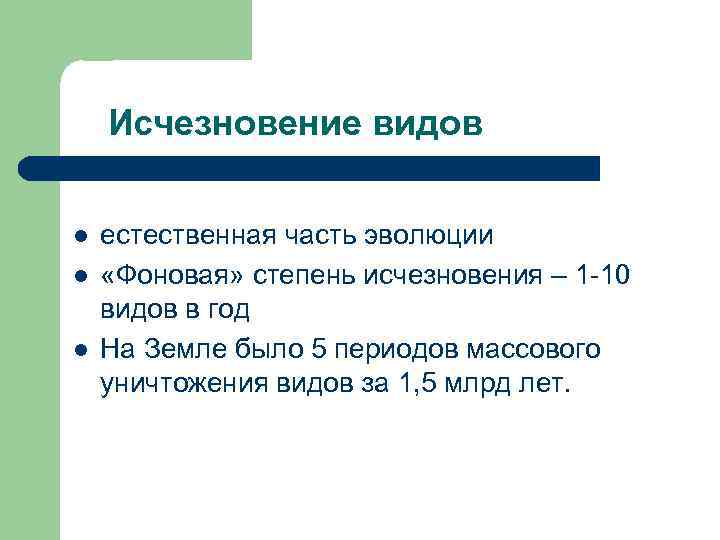 Исчезновение видов

- естественная часть эволюции
- «Фоновая» степень исчезновения – 1-10 видов в год
- На Земле было 5 периодов массового уничтожения видов за 1,5 млрд лет.